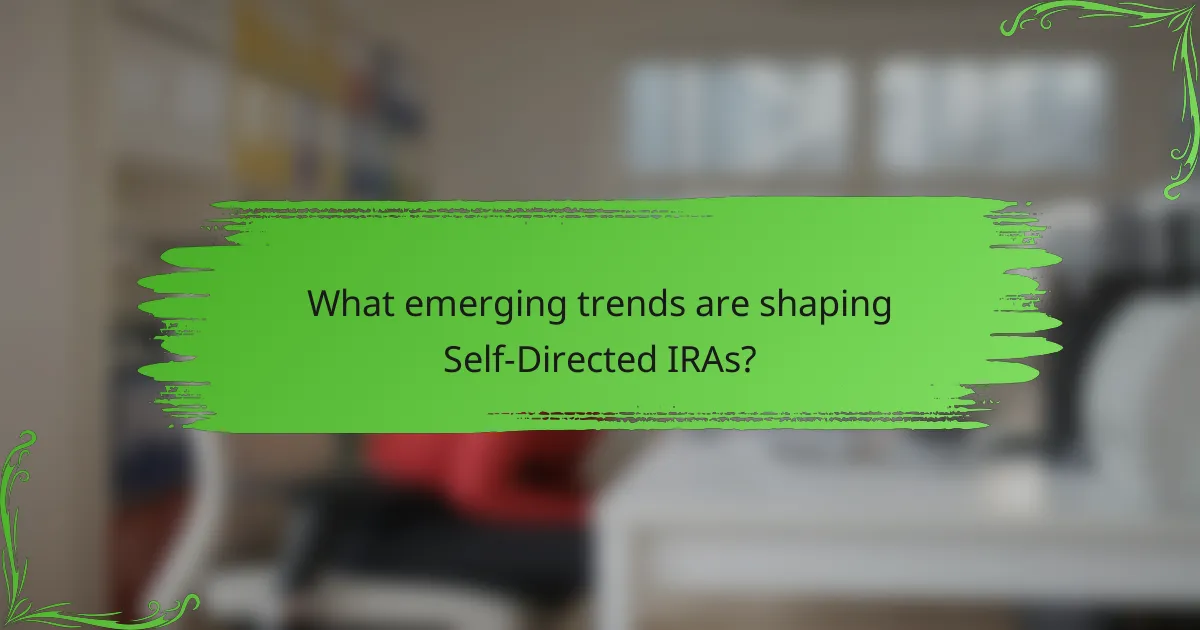 What emerging trends are shaping Self-Directed IRAs?